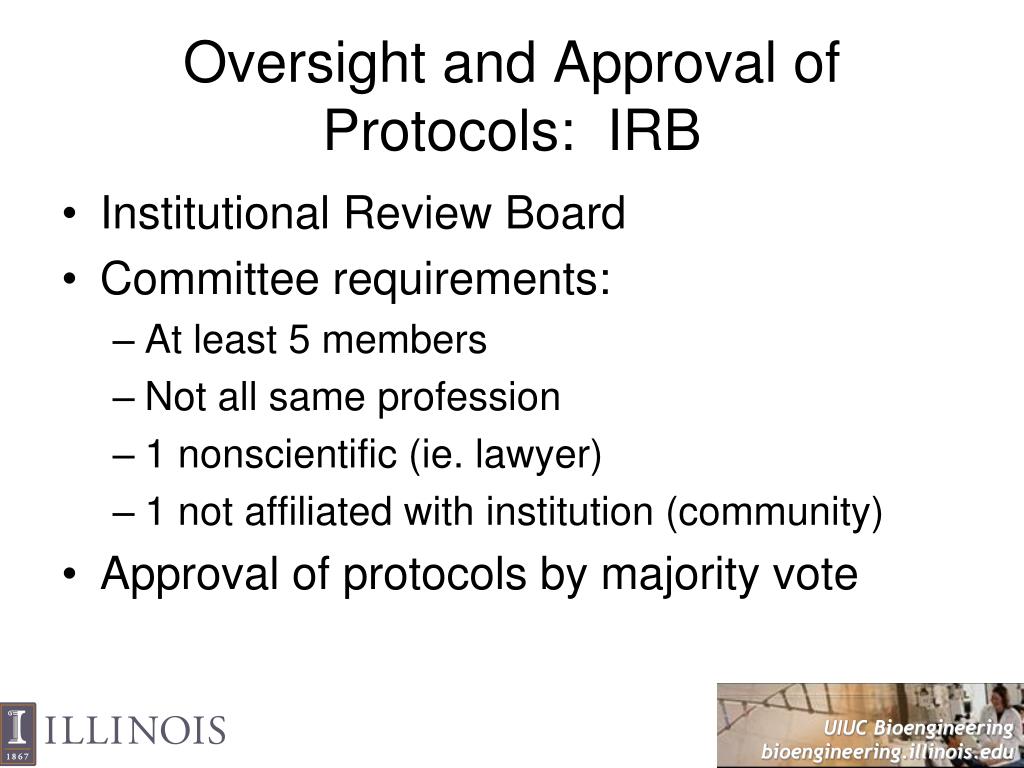 Oversight and Approval of Protocols: IRB

• Institutional Review Board
• Committee requirements:
– At least 5 members
– Not all same profession
– 1 nonscientific (ie. lawyer)
– 1 not affiliated with institution (community)
• Approval of protocols by majority vote

I 1867 ILLINOIS

UIUC Bioengineering
bioengineering.illinois.edu